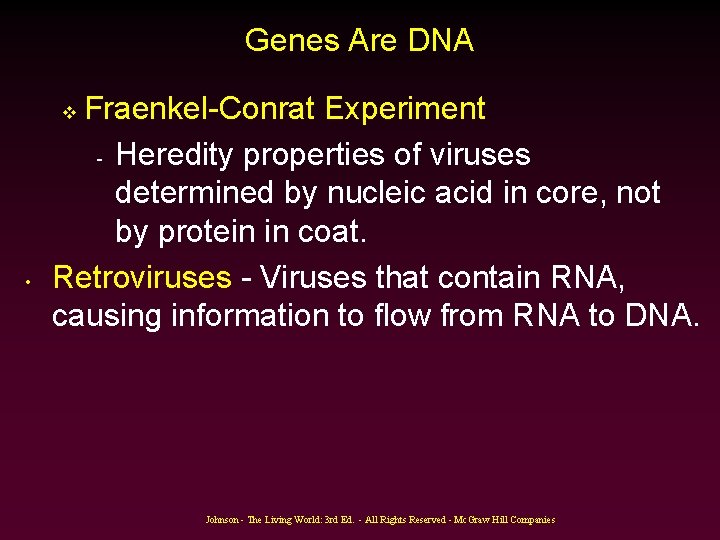 Genes Are DNA

❖ Fraenkel-Conrat Experiment

- Heredity properties of viruses determined by nucleic acid in core, not by protein in coat.

• Retroviruses - Viruses that contain RNA, causing information to flow from RNA to DNA.

Johnson - The Living World: 3rd Ed. - All Rights Reserved - McGraw Hill Companies